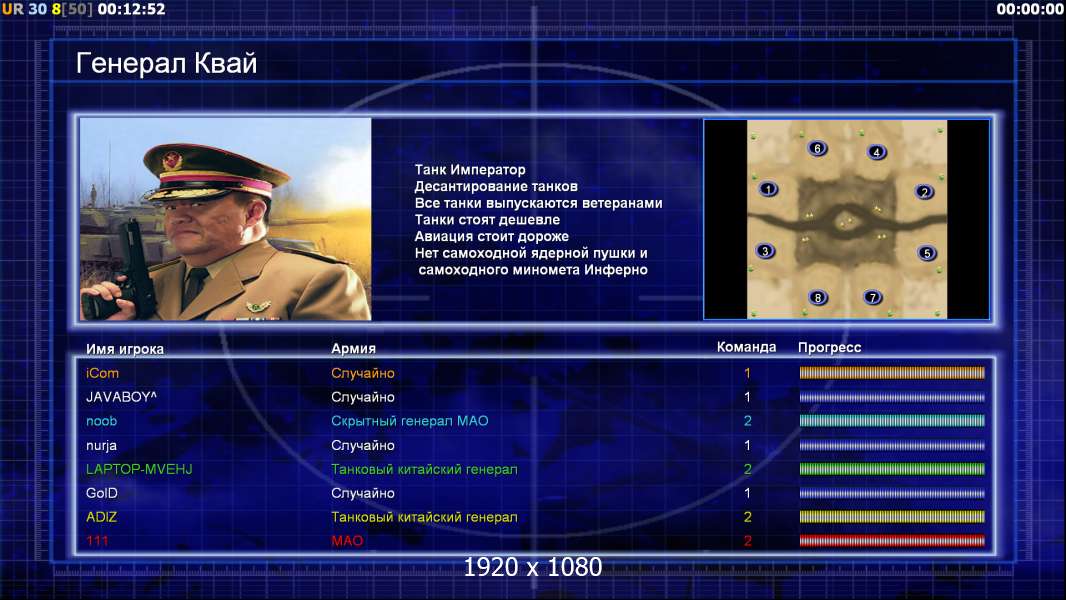 UR 30 8[50] 00:12:52

00:00:00

Генерал Квай

Танк Император
Десантирование танков
Все танки выпускаются ветеранами
Танки стоят дешевле
Авиация стоит дороже
Нет самоходной ядерной пушки и самоходного миномета Инферно

6 4
1 2
3 5
8 7

| Имя игрока | Армия | Команда | Прогресс |
|---|---|---|---|
| iCom | Случайно | 1 | |
| JAVABOY^ | Случайно | 1 | |
| noob | Скрытный генерал МАО | 2 | |
| nurja | Случайно | 1 | |
| LAPTOP-MVEHJ | Танковый китайский генерал | 2 | |
| GolD | Случайно | 1 | |
| ADIZ | Танковый китайский генерал | 2 | |
| 111 | МАО | 2 | |

1920 x 1080